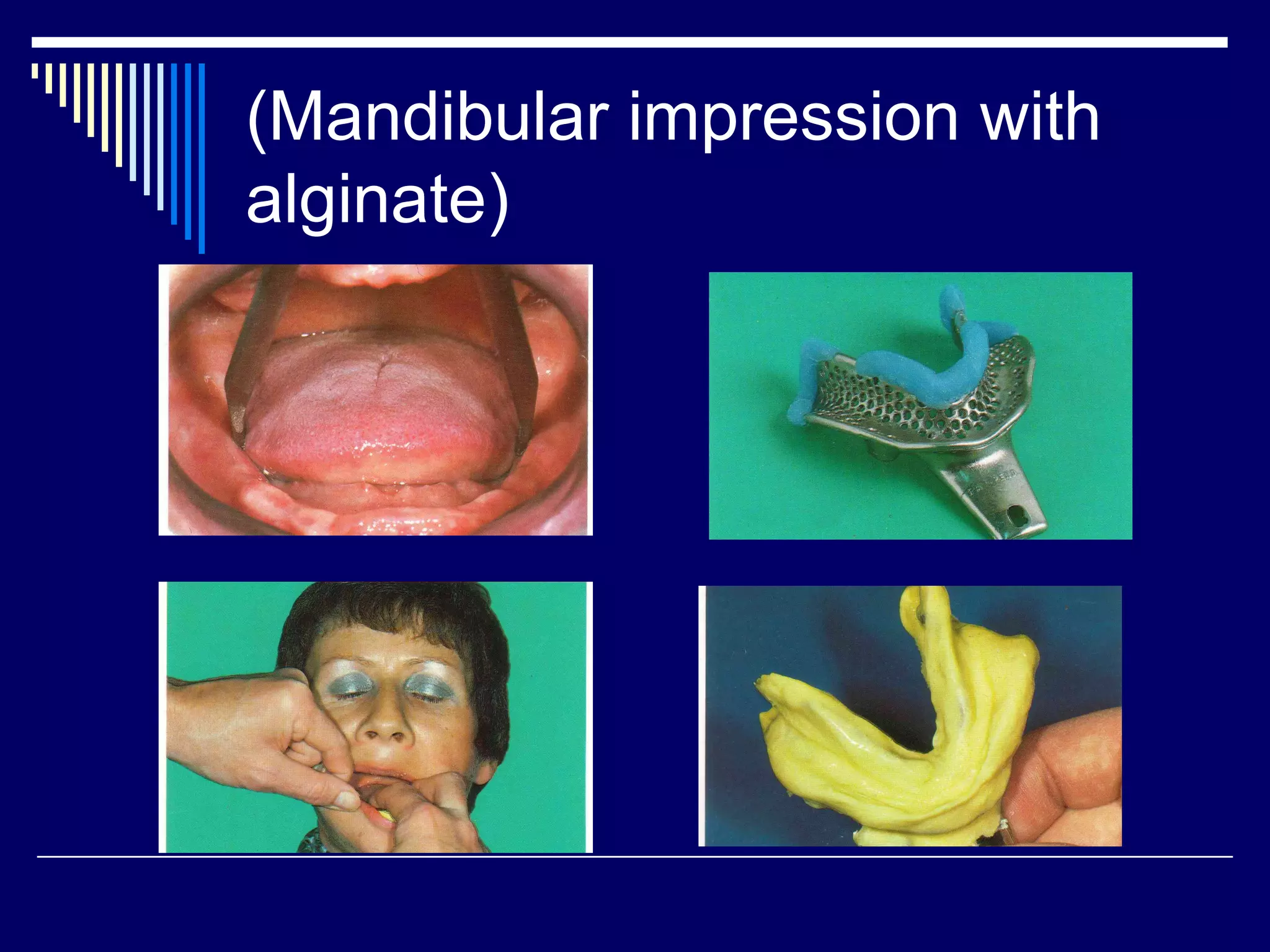 (Mandibular impression with alginate)